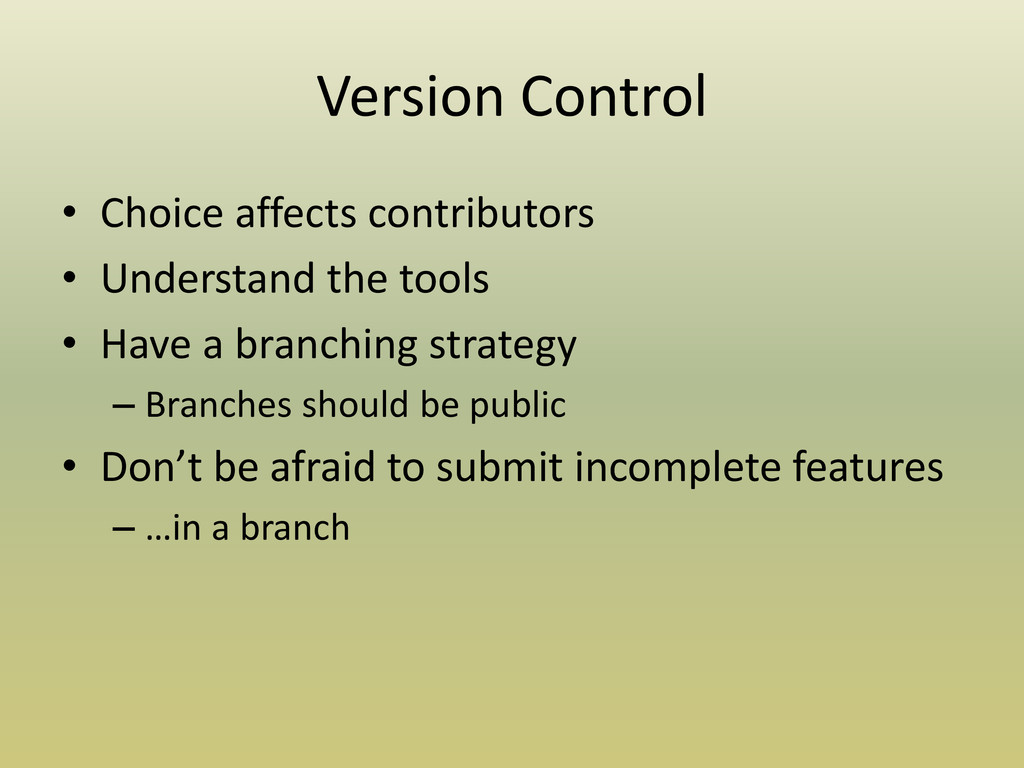 Version Control

• Choice affects contributors
• Understand the tools
• Have a branching strategy
  – Branches should be public
• Don’t be afraid to submit incomplete features
  – …in a branch